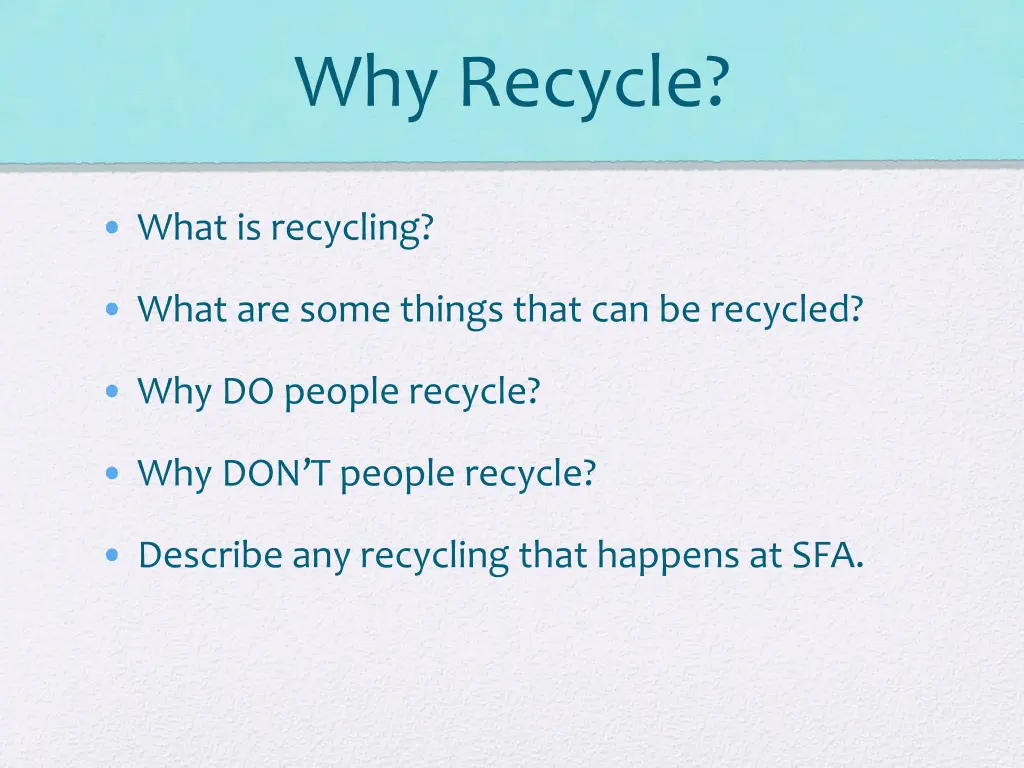 Why Recycle?

• What is recycling?

• What are some things that can be recycled?

• Why DO people recycle?

• Why DON'T people recycle?

• Describe any recycling that happens at SFA.